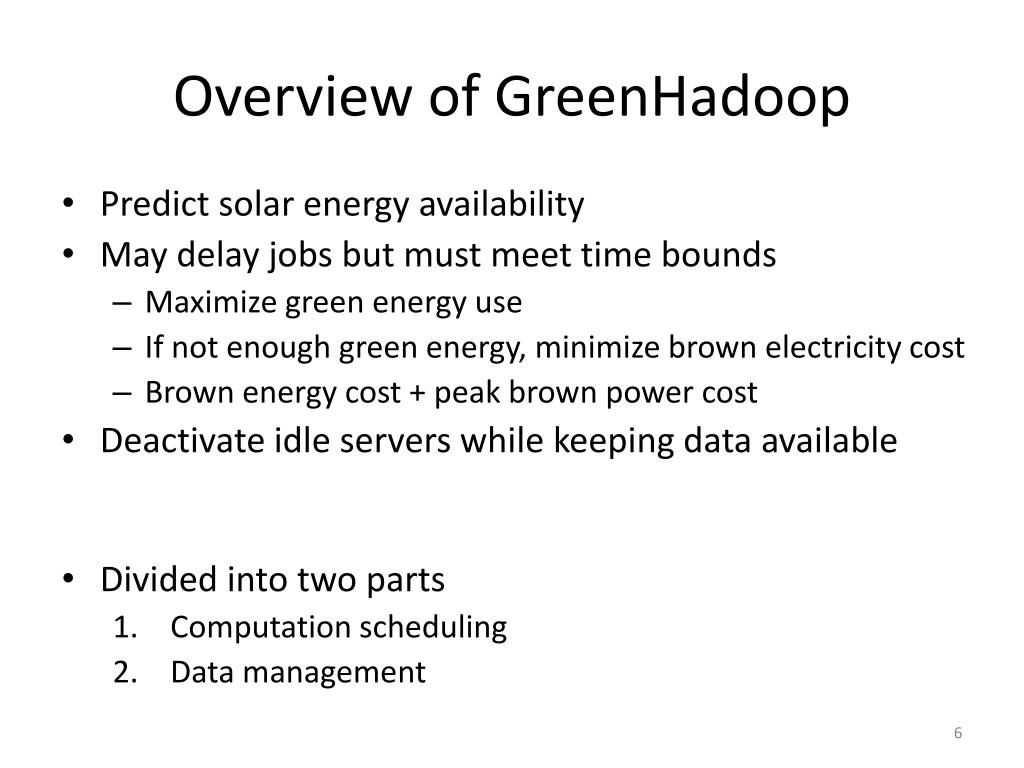 Overview of GreenHadoop

• Predict solar energy availability
• May delay jobs but must meet time bounds
– Maximize green energy use
– If not enough green energy, minimize brown electricity cost
– Brown energy cost + peak brown power cost
• Deactivate idle servers while keeping data available

• Divided into two parts
1. Computation scheduling
2. Data management

6